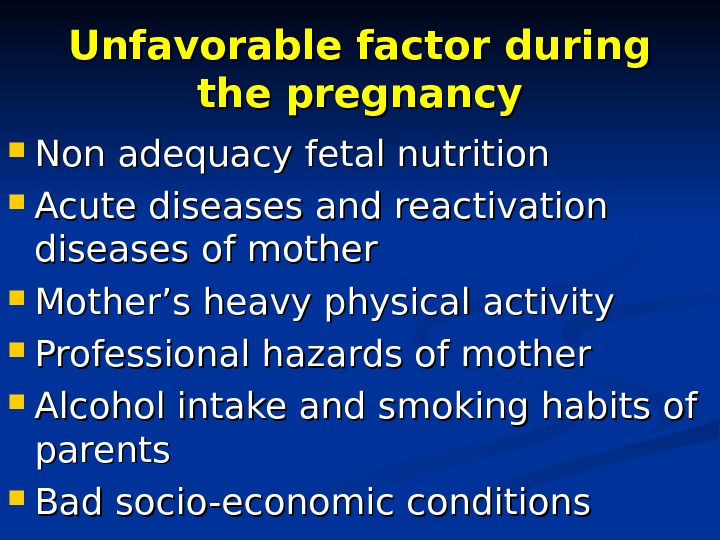 Unfavorable factor during the pregnancy

- Non adequacy fetal nutrition
- Acute diseases and reactivation diseases of mother
- Mother’s heavy physical activity
- Professional hazards of mother
- Alcohol intake and smoking habits of parents
- Bad socio-economic conditions